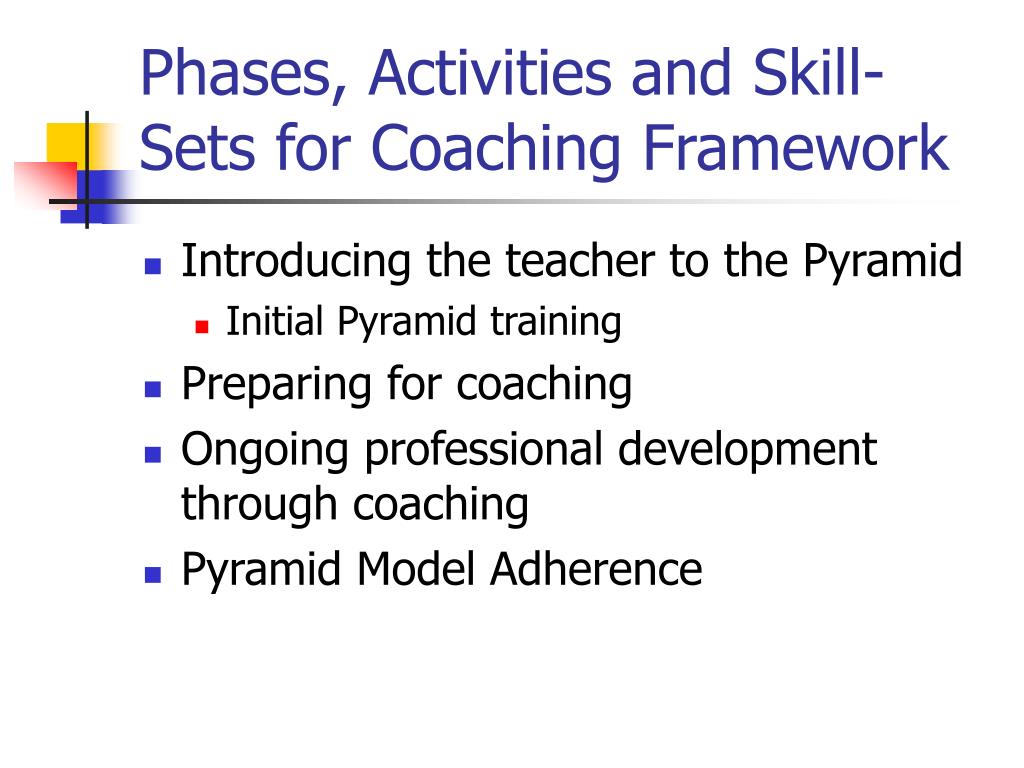 Phases, Activities and Skill-Sets for Coaching Framework

- Introducing the teacher to the Pyramid
  - Initial Pyramid training
- Preparing for coaching
- Ongoing professional development through coaching
- Pyramid Model Adherence